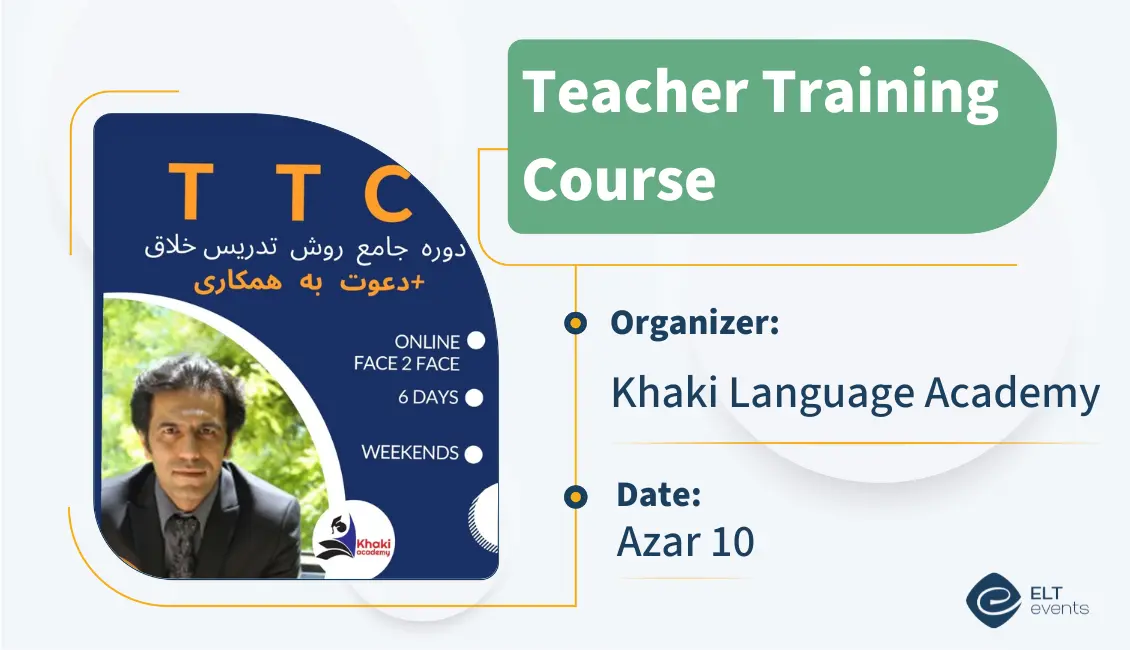 T T C
دوره جامع روش تدریس خلاق
+دعوت به همکاری

ONLINE
FACE 2 FACE
6 DAYS
WEEKENDS

Khaki academy

Teacher Training Course

Organizer:
Khaki Language Academy

Date:
Azar 10

ELT events